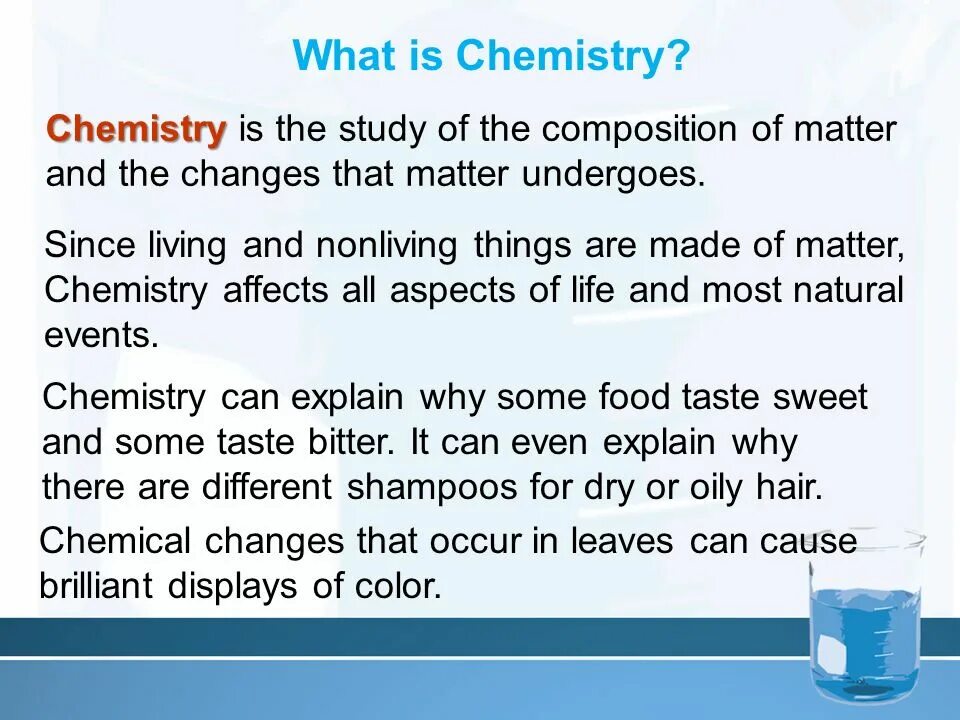 What is Chemistry?

Chemistry is the study of the composition of matter and the changes that matter undergoes.

Since living and nonliving things are made of matter, Chemistry affects all aspects of life and most natural events.

Chemistry can explain why some food taste sweet and some taste bitter. It can even explain why there are different shampoos for dry or oily hair.

Chemical changes that occur in leaves can cause brilliant displays of color.